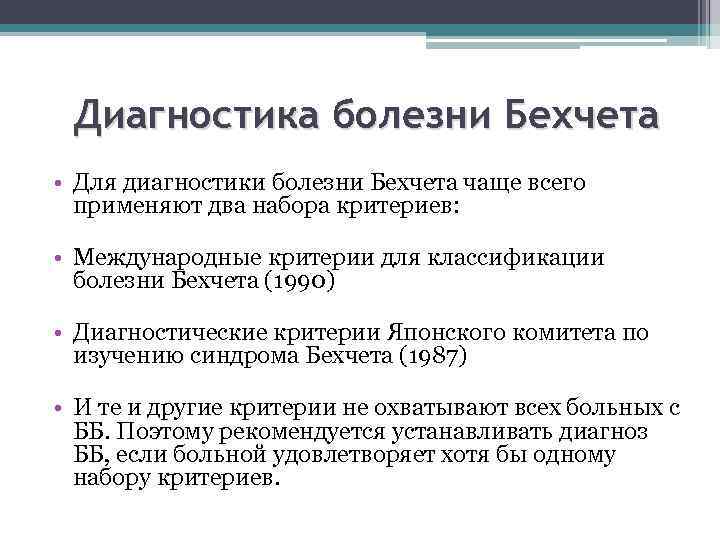 Диагностика болезни Бехчета

• Для диагностики болезни Бехчета чаще всего применяют два набора критериев:

• Международные критерии для классификации болезни Бехчета (1990)

• Диагностические критерии Японского комитета по изучению синдрома Бехчета (1987)

• И те и другие критерии не охватывают всех больных с ББ. Поэтому рекомендуется устанавливать диагноз ББ, если больной удовлетворяет хотя бы одному набору критериев.